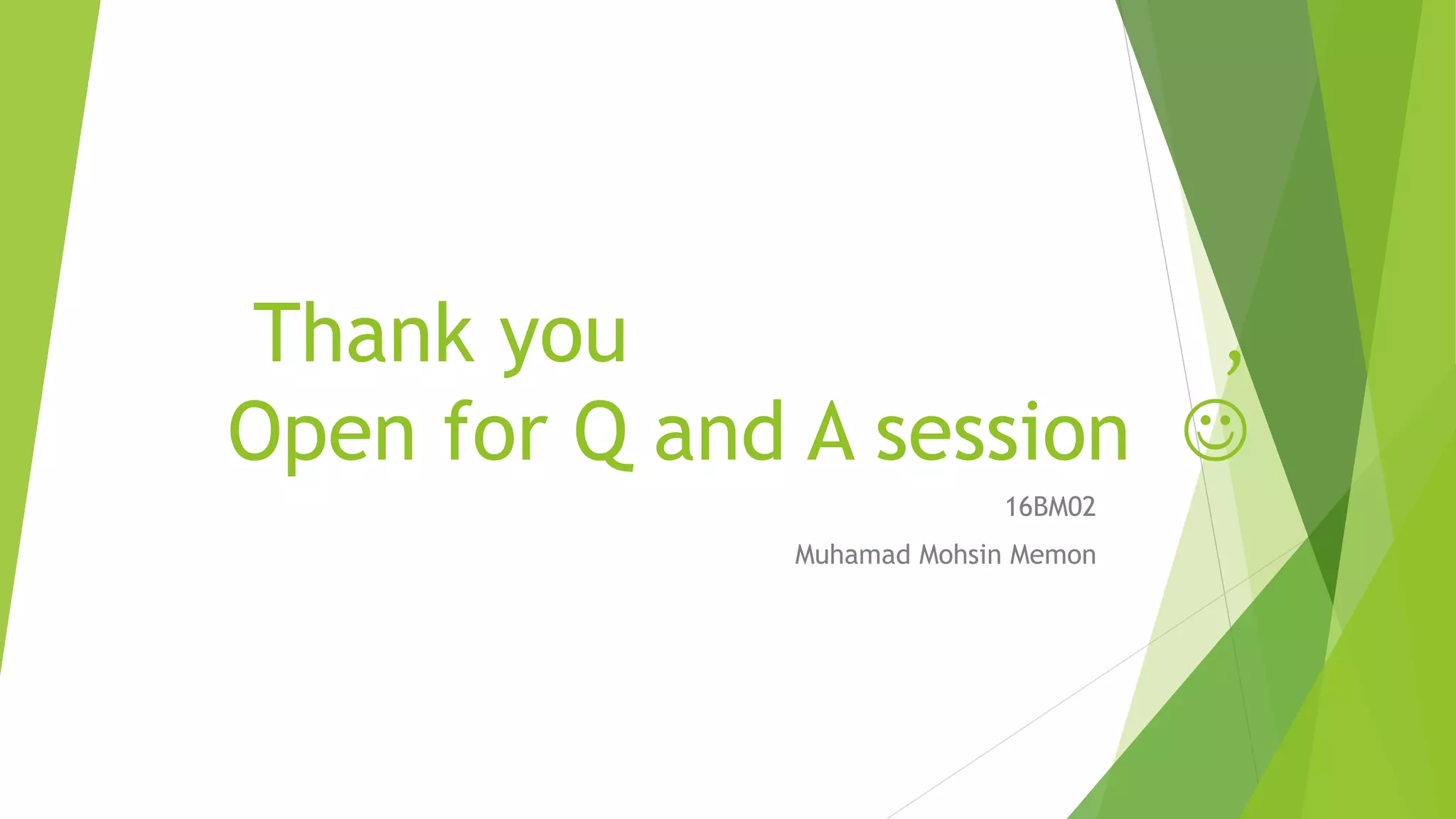 Thank you ,
Open for Q and A session ☺

16BM02

Muhamad Mohsin Memon